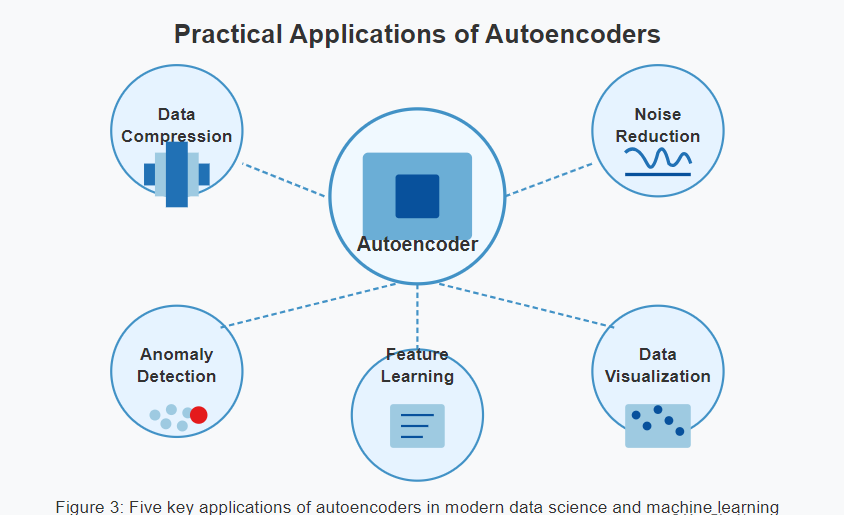 Practical Applications of Autoencoders

Data Compression

Noise Reduction

Autoencoder

Anomaly Detection

Feature Learning

Data Visualization

Figure 3: Five key applications of autoencoders in modern data science and machine learning